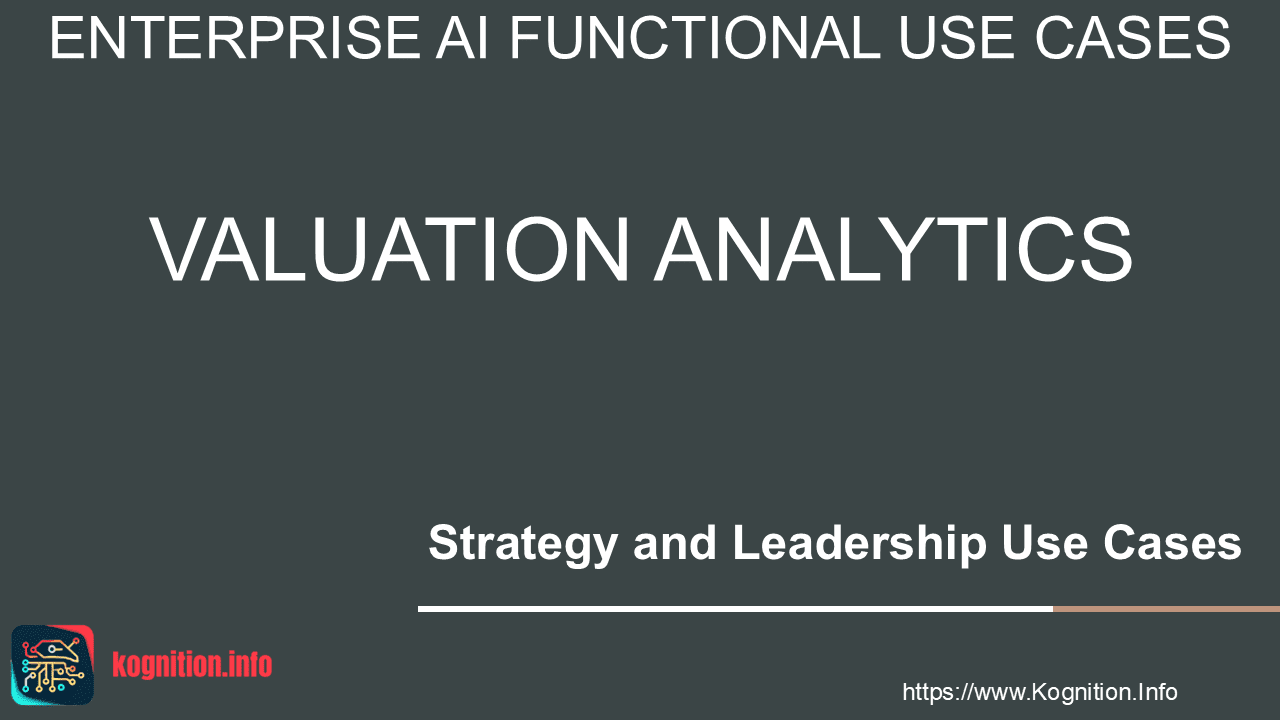 ENTERPRISE AI FUNCTIONAL USE CASES

VALUATION ANALYTICS

Strategy and Leadership Use Cases

kognition.info

https://www.Kognition.Info